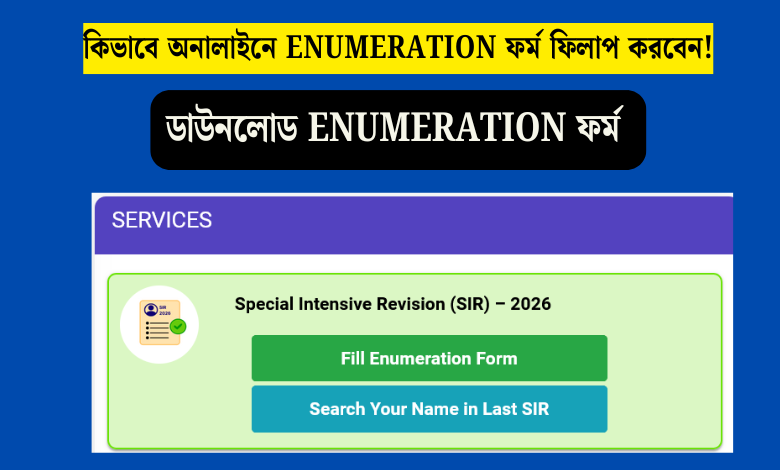 কিভাবে অনালাইনে ENUMERATION ফর্ম ফিলাপ করবেন!

ডাউনলোড ENUMERATION ফর্ম

SERVICES

SIR 2026

Special Intensive Revision (SIR) – 2026

Fill Enumeration Form

Search Your Name in Last SIR